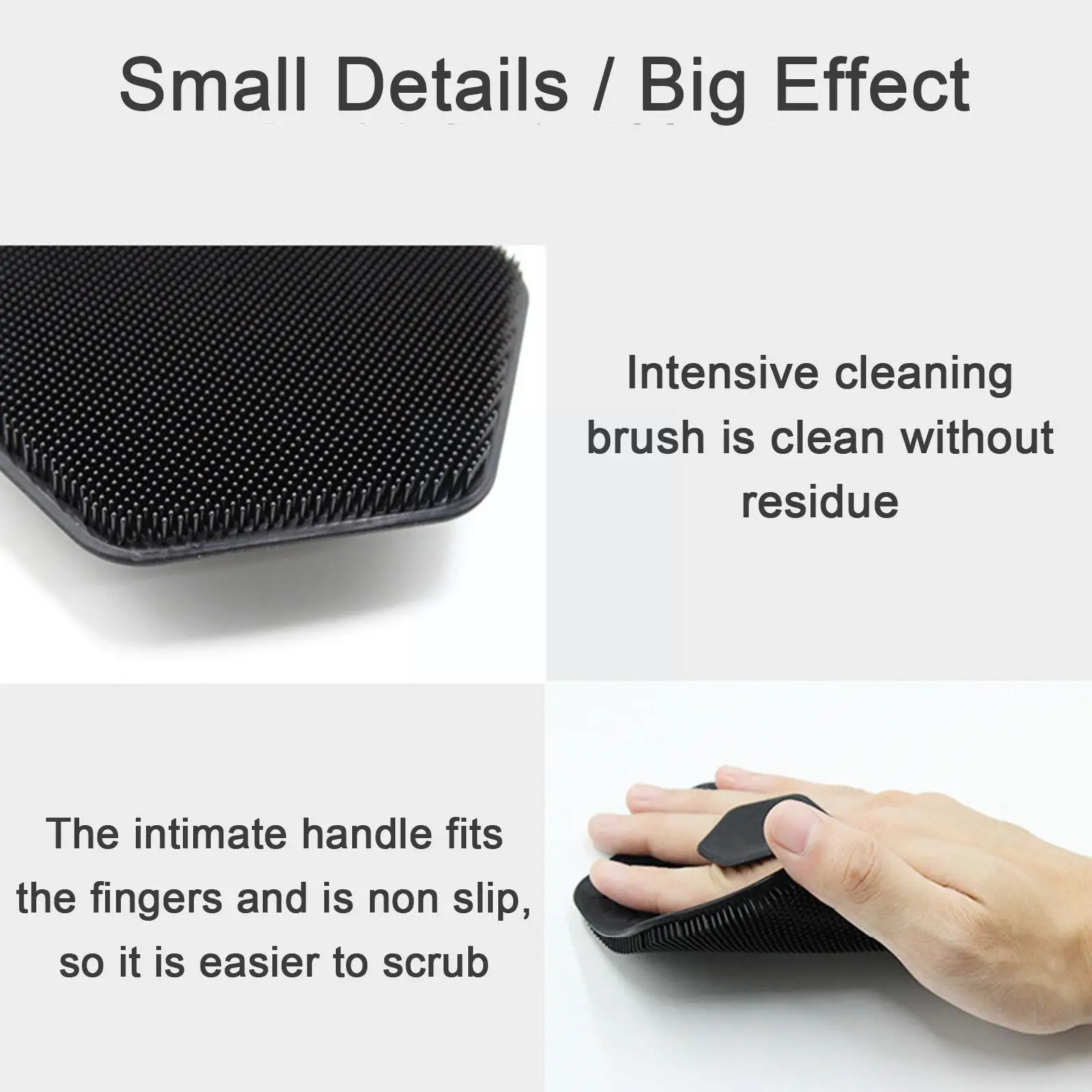 Small Details / Big Effect

Intensive cleaning brush is clean without residue

The intimate handle fits the fingers and is non slip, so it is easier to scrub